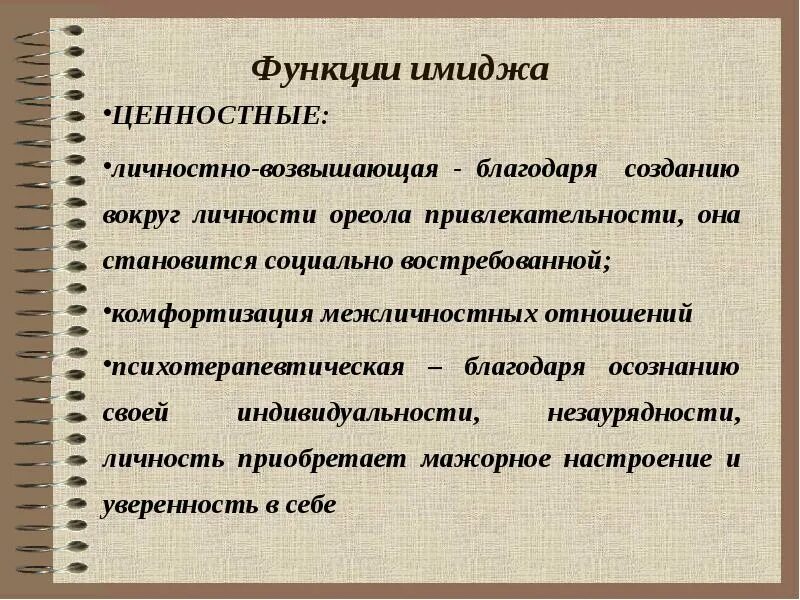 Функции имиджа

•ЦЕННОСТНЫЕ:

•личностно-возвышающая - благодаря созданию вокруг личности ореола привлекательности, она становится социально востребованной;

•комфортизация межличностных отношений

•психотерапевтическая – благодаря осознанию своей индивидуальности, незаурядности, личность приобретает мажорное настроение и уверенность в себе